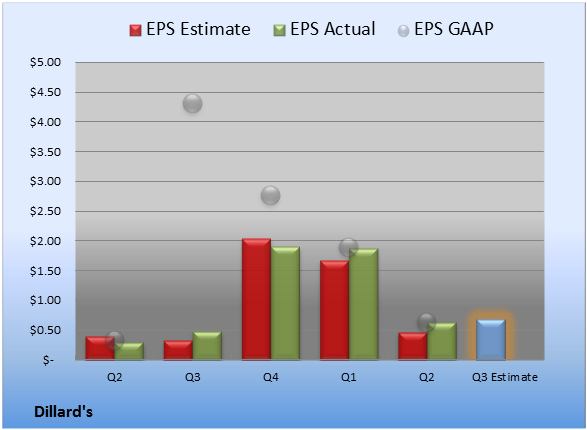 EPS Estimate EPS Actual EPS GAAP

$5.00
$4.50
$4.00
$3.50
$3.00
$2.50
$2.00
$1.50
$1.00
$0.50
$-

Q2 Q3 Q4 Q1 Q2 Q3 Estimate

Dillard's